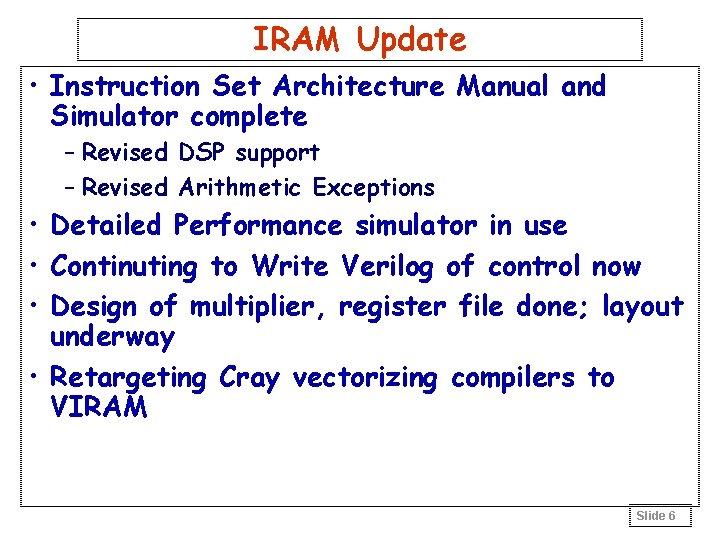 IRAM Update

• Instruction Set Architecture Manual and Simulator complete

– Revised DSP support

– Revised Arithmetic Exceptions

• Detailed Performance simulator in use

• Continuting to Write Verilog of control now

• Design of multiplier, register file done; layout underway

• Retargeting Cray vectorizing compilers to VIRAM

Slide 6